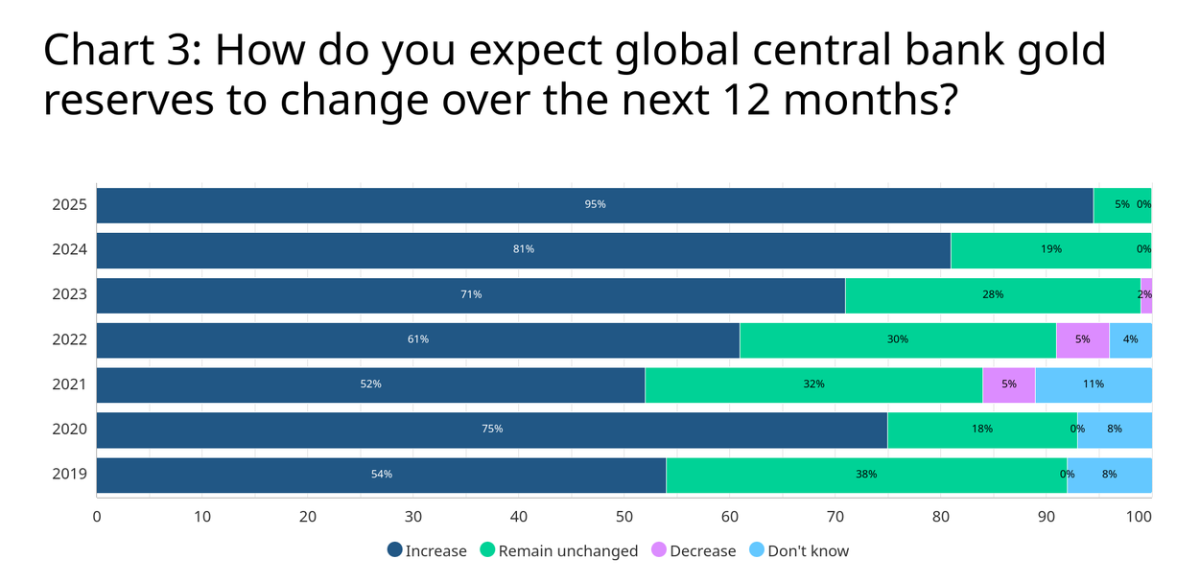 Chart 3: How do you expect global central bank gold reserves to change over the next 12 months?

2025
95%
5%
0%
2024
81%
19%
0%
2023
71%
28%
2%
2022
61%
30%
5%
4%
2021
52%
32%
5%
11%
2020
75%
18%
0%
8%
2019
54%
38%
0%
8%

0 10 20 30 40 50 60 70 80 90 100

Increase Remain unchanged Decrease Don't know